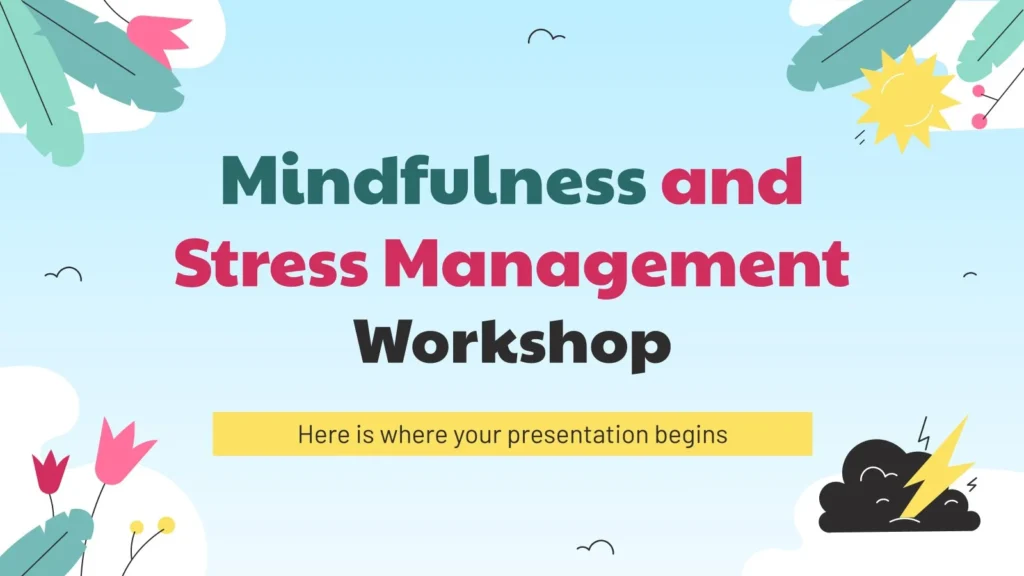 Mindfulness and Stress Management Workshop

Here is where your presentation begins